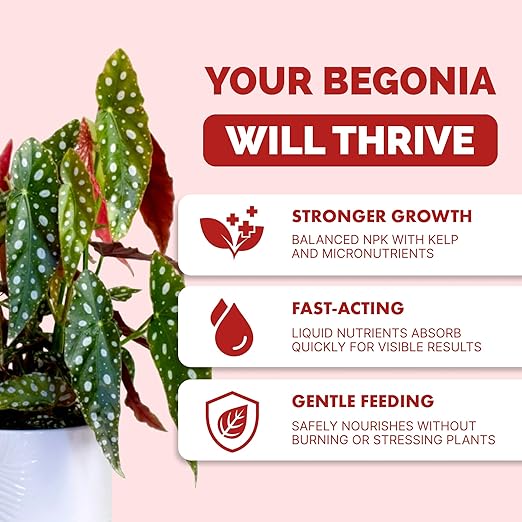 YOUR BEGONIA
WILL THRIVE

STRONGER GROWTH
BALANCED NPK WITH KELP AND MICRONUTRIENTS

FAST-ACTING
LIQUID NUTRIENTS ABSORB QUICKLY FOR VISIBLE RESULTS

GENTLE FEEDING
SAFELY NOURISHES WITHOUT BURNING OR STRESSING PLANTS